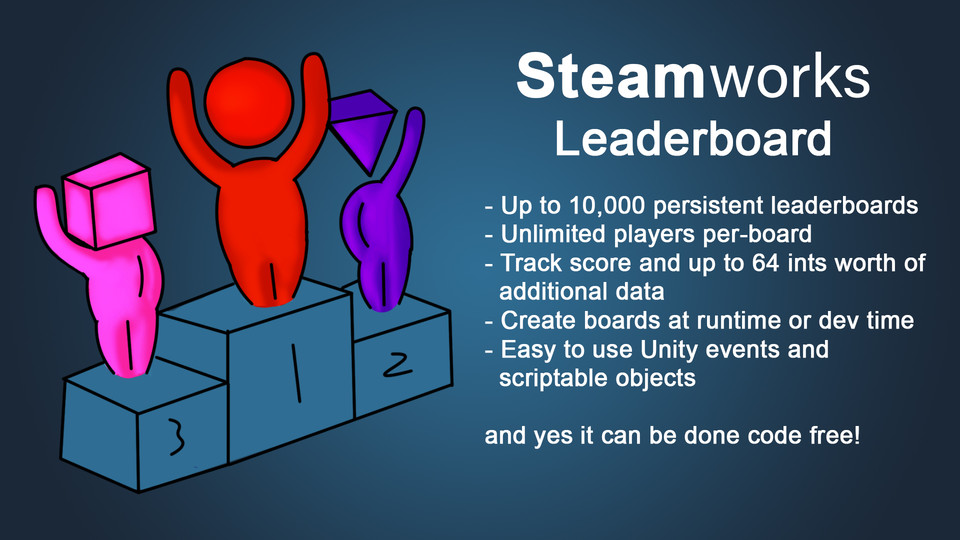 3

1

2

Steamworks
Leaderboard

- Up to 10,000 persistent leaderboards
- Unlimited players per-board
- Track score and up to 64 ints worth of additional data
- Create boards at runtime or dev time
- Easy to use Unity events and scriptable objects

and yes it can be done code free!